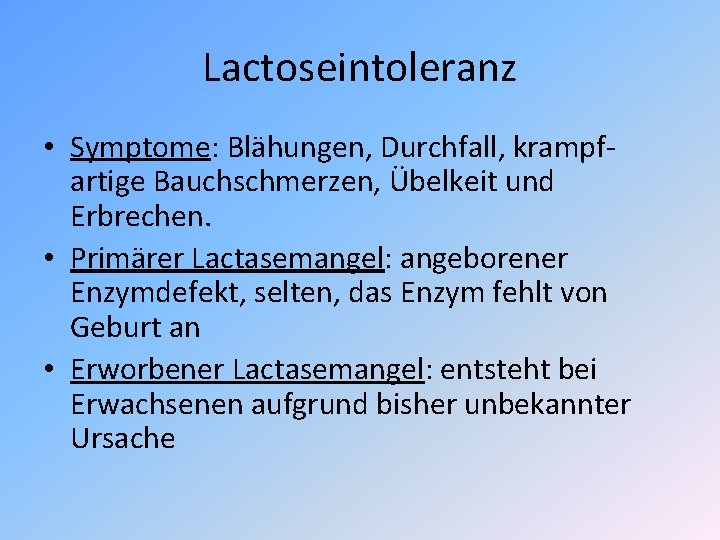 Lactoseintoleranz

• Symptome: Blähungen, Durchfall, krampfartige Bauchschmerzen, Übelkeit und Erbrechen.
• Primärer Lactasemangel: angeborener Enzymdefekt, selten, das Enzym fehlt von Geburt an
• Erworbener Lactasemangel: entsteht bei Erwachsenen aufgrund bisher unbekannter Ursache